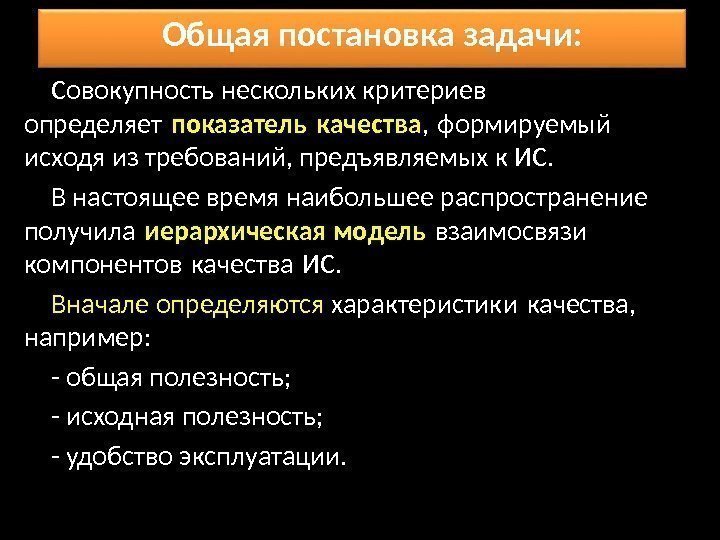 Общая постановка задачи:

Совокупность нескольких критериев определяет показатель качества, формируемый исходя из требований, предъявляемых к ИС.

В настоящее время наибольшее распространение получила иерархическая модель взаимосвязи компонентов качества ИС.

Вначале определяются характеристики качества, например:

- общая полезность;

- исходная полезность;

- удобство эксплуатации.